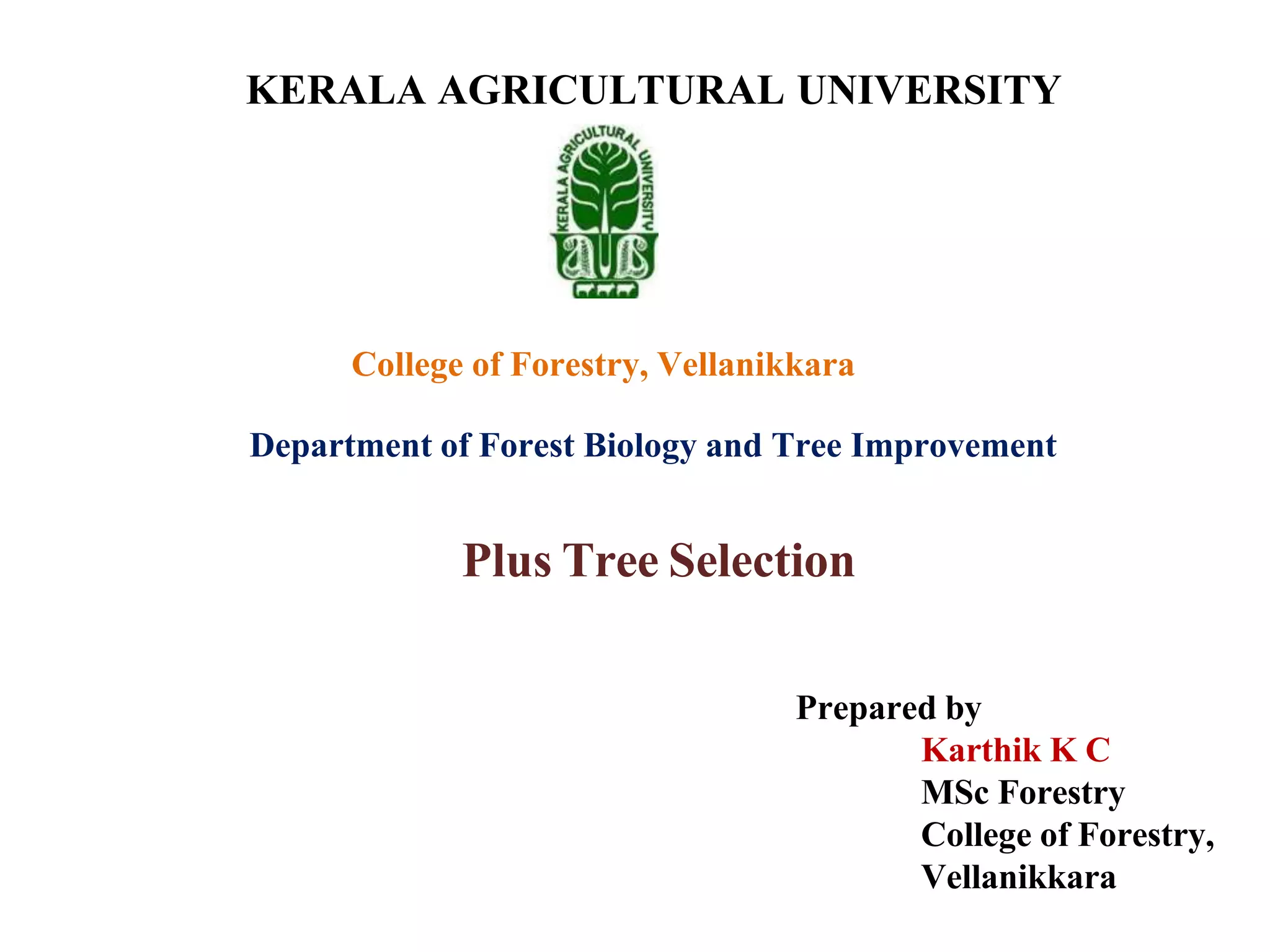 KERALA AGRICULTURAL UNIVERSITY

KERALA AGRICULTURAL UNIVERSITY

College of Forestry, Vellanikkara

Department of Forest Biology and Tree Improvement

Plus Tree Selection

Prepared by
Karthik K C
MSc Forestry
College of Forestry,
Vellanikkara